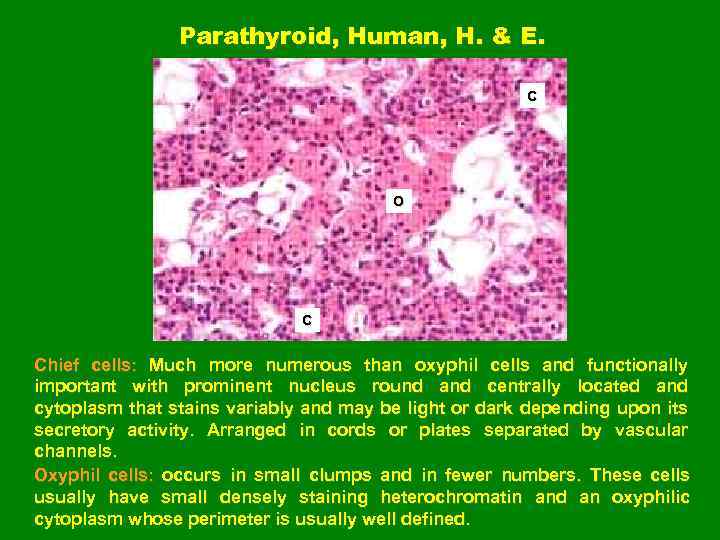 Parathyroid, Human, H. & E.

C

O

C

Chief cells: Much more numerous than oxyphil cells and functionally important with prominent nucleus round and centrally located and cytoplasm that stains variably and may be light or dark depending upon its secretory activity. Arranged in cords or plates separated by vascular channels.

Oxyphil cells: occurs in small clumps and in fewer numbers. These cells usually have small densely staining heterochromatin and an oxyphilic cytoplasm whose perimeter is usually well defined.